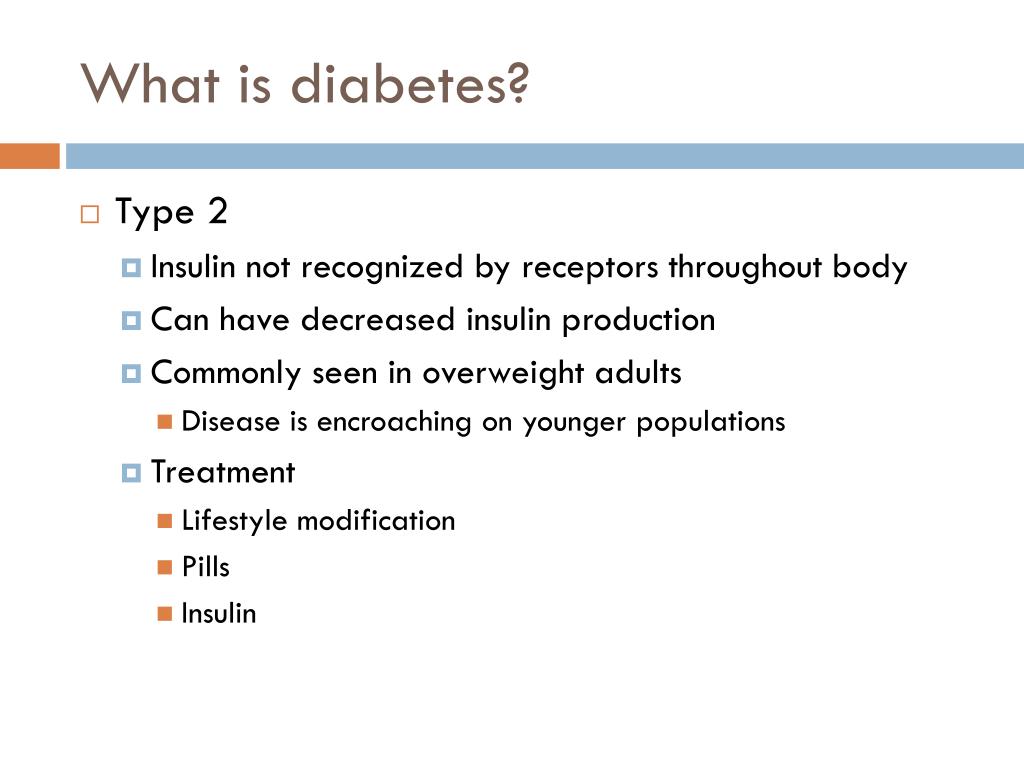 What is diabetes?

Type 2
Insulin not recognized by receptors throughout body
Can have decreased insulin production
Commonly seen in overweight adults
Disease is encroaching on younger populations
Treatment
Lifestyle modification
Pills
Insulin